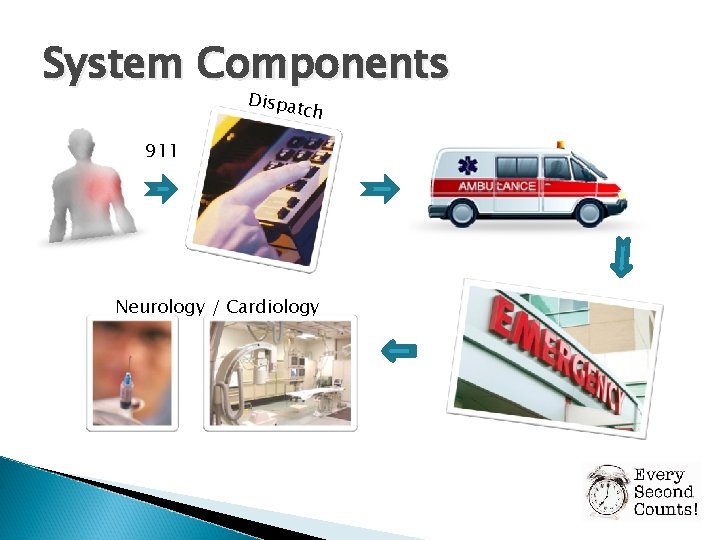 System Components

911

Dispatch

AMBULANCE

EMERGENCY

Neurology / Cardiology

Every Second Counts!